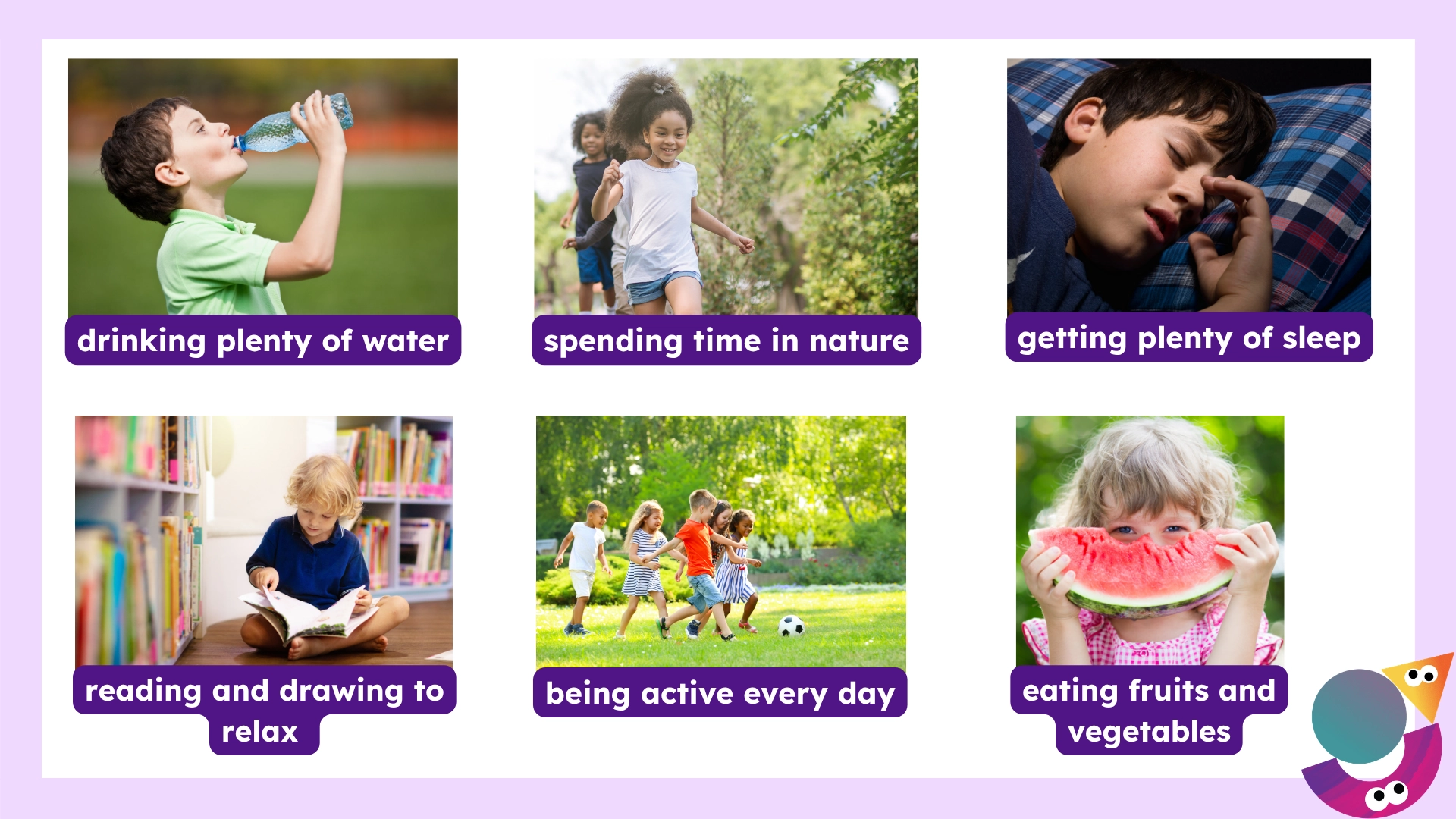 drinking plenty of water

spending time in nature

getting plenty of sleep

reading and drawing to relax

being active every day

eating fruits and vegetables